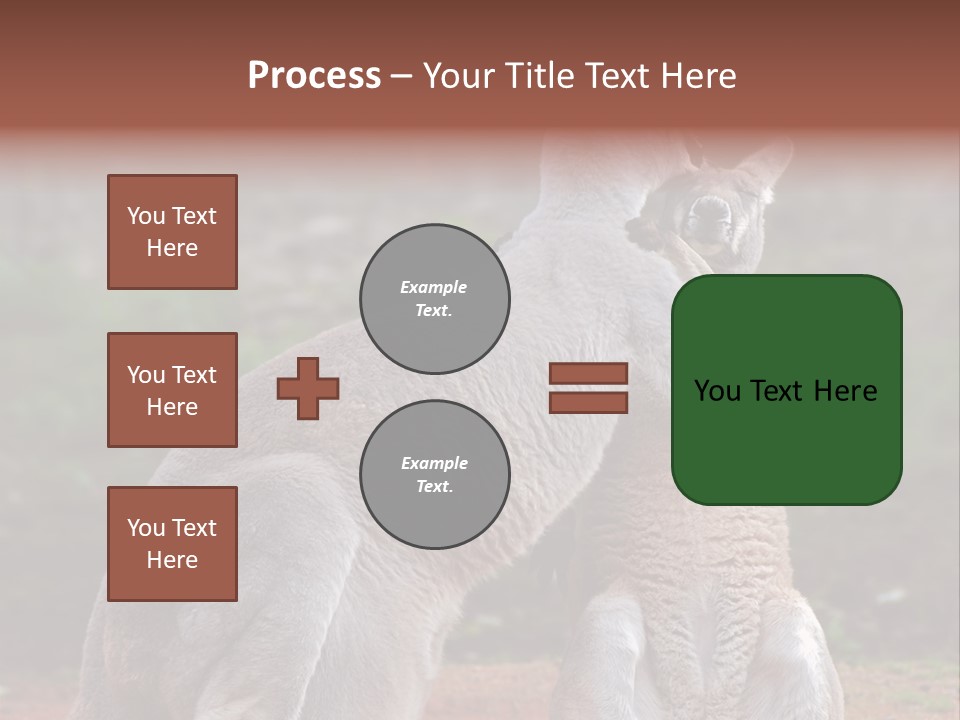 Process – Your Title Text Here

You Text Here

You Text Here

You Text Here

Example Text.

Example Text.

You Text Here